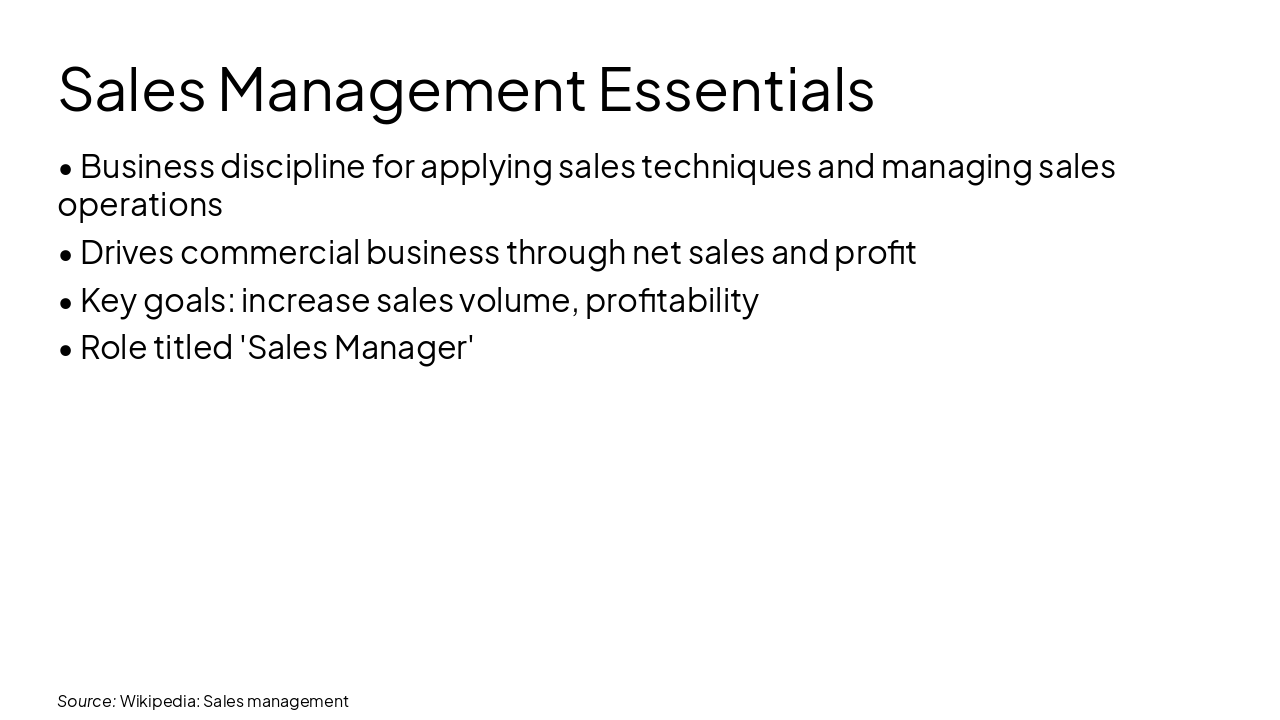 Sales Management Essentials

• Business discipline for applying sales techniques and managing sales operations

• Drives commercial business through net sales and profit

• Key goals: increase sales volume, profitability

• Role titled 'Sales Manager'

Source: Wikipedia: Sales management